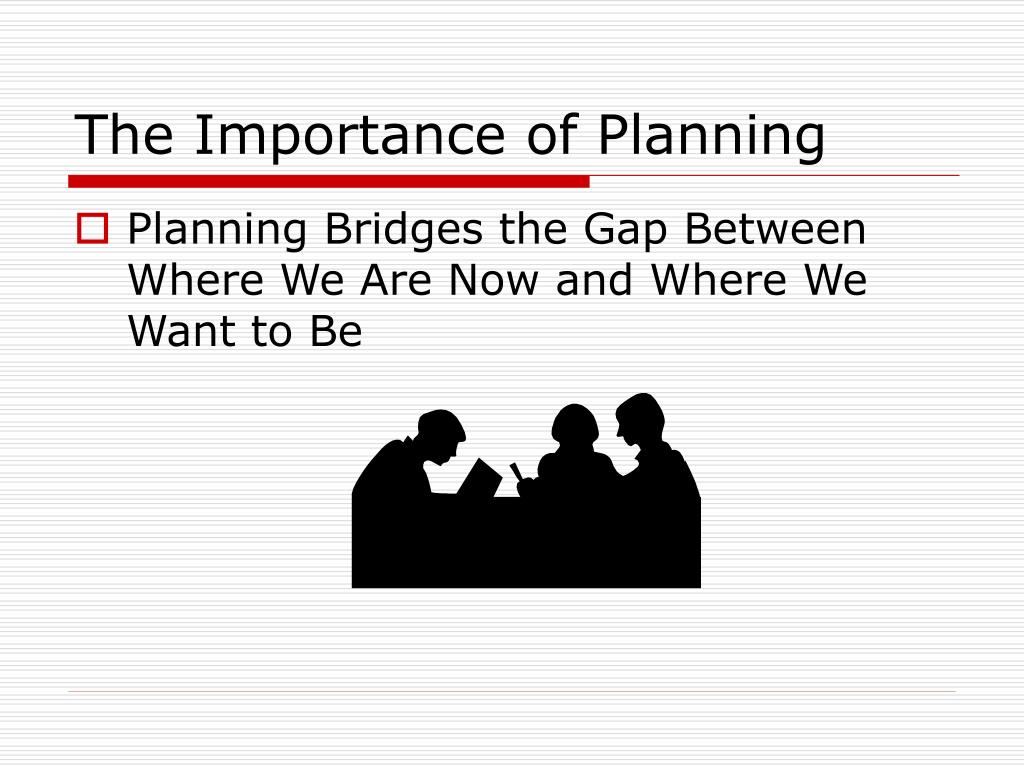 The Importance of Planning

Planning Bridges the Gap Between Where We Are Now and Where We Want to Be